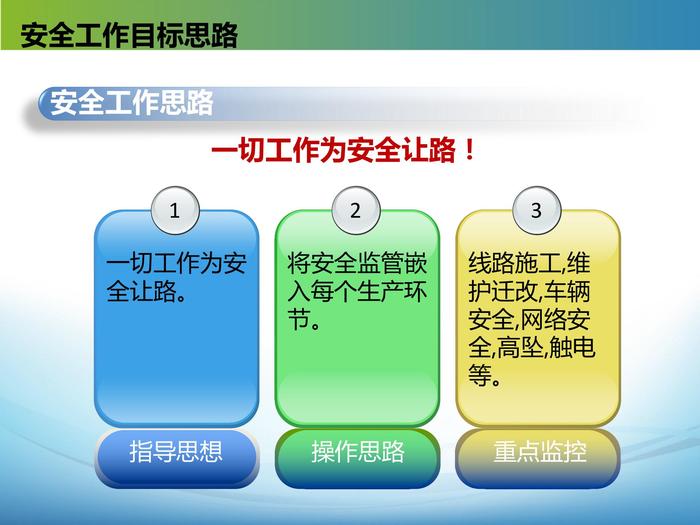 安全工作目标思路

安全工作思路

一切工作为安全让路！

1

一切工作为安全让路。

指导思想

2

将安全监管嵌入每个生产环节。

操作思路

3

线路施工,维护迁改,车辆安全,网络安全,高坠,触电等。

重点监控